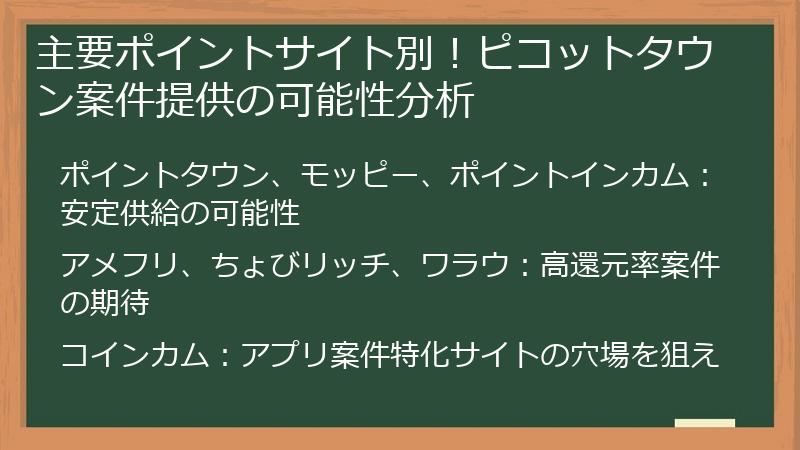 主要ポイントサイト別！ピコットタウン案件提供の可能性分析

ポイントタウン、モッピー、ポイントインカム：安定供給の可能性

アメフリ、ちょびリッチ、ワラウ：高還元率案件の期待

コインカム：アプリ案件特化サイトの穴場を狙え